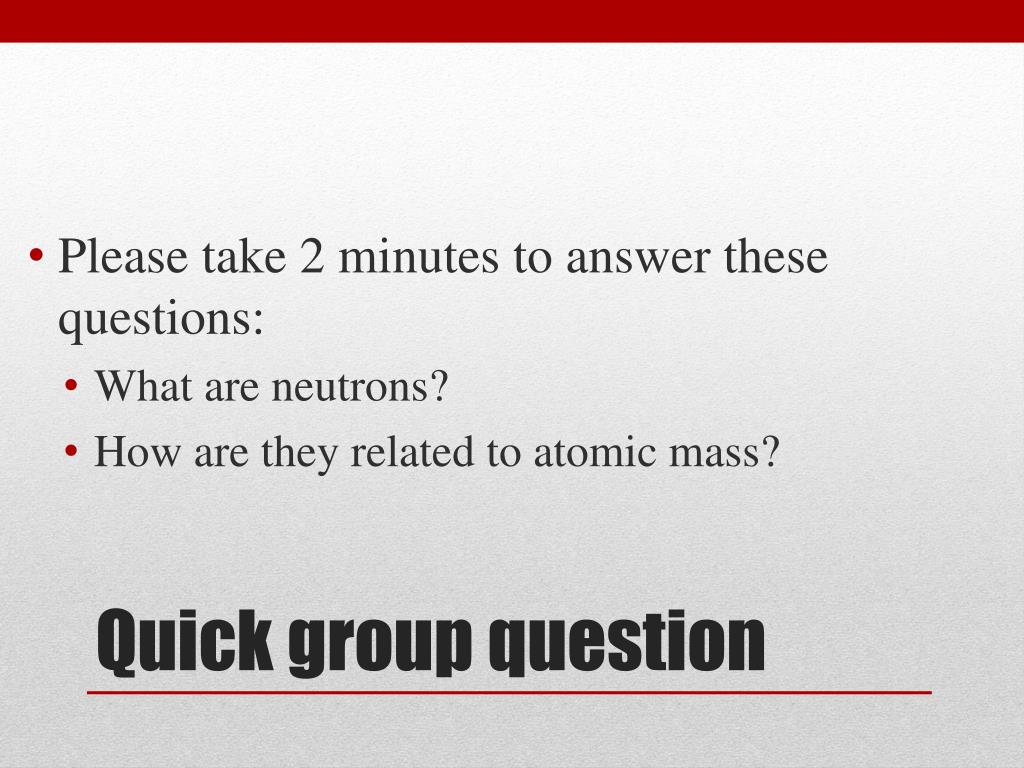 • Please take 2 minutes to answer these questions:

• What are neutrons?
• How are they related to atomic mass?

Quick group question